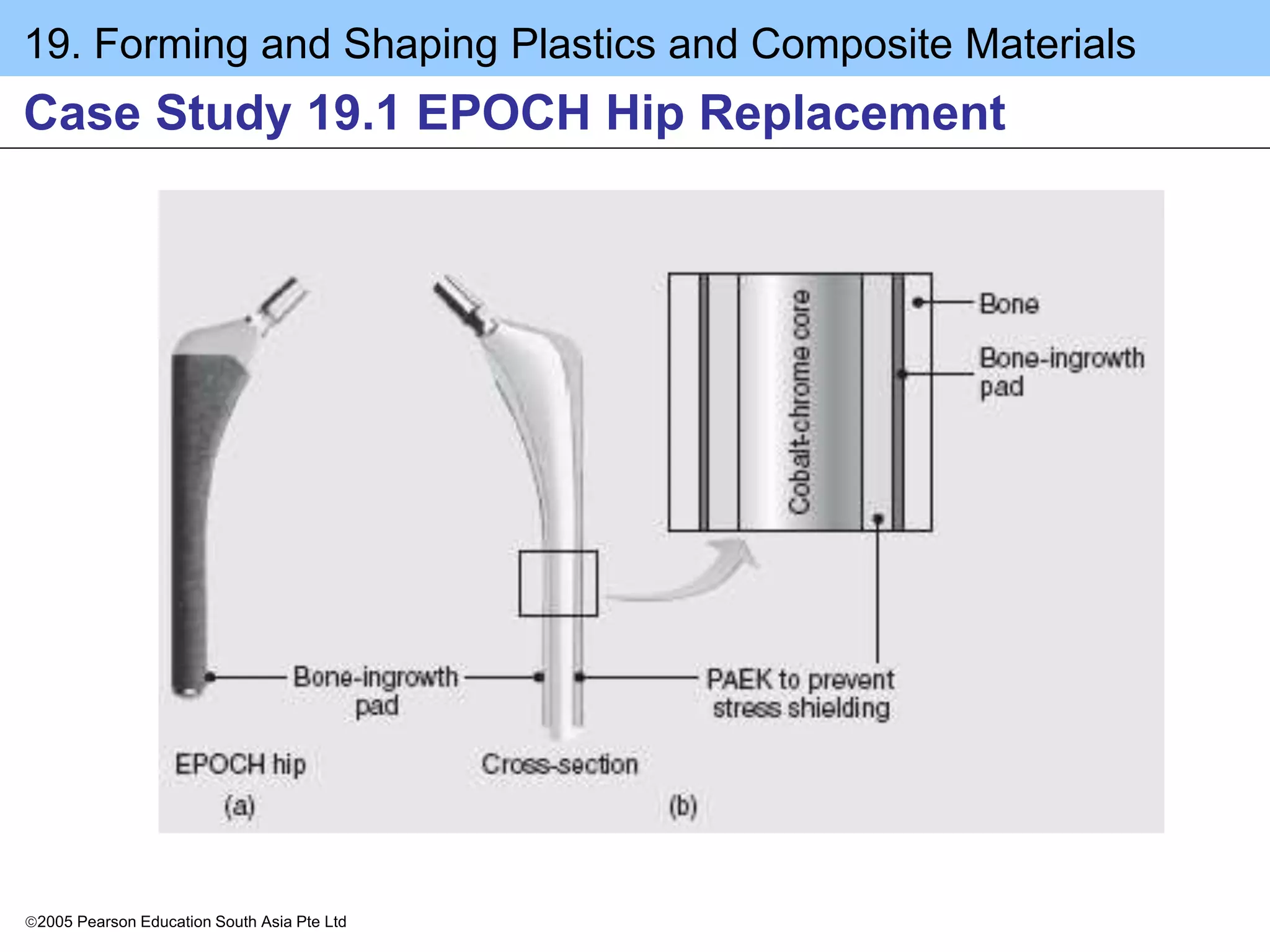 19. Forming and Shaping Plastics and Composite Materials

Case Study 19.1 EPOCH Hip Replacement

Cobalt-chrome core

Bone

Bone-ingrowth pad

Bone-ingrowth pad

PAEK to prevent stress shielding

EPOCH hip

(a)

Cross-section

(b)

©2005 Pearson Education South Asia Pte Ltd